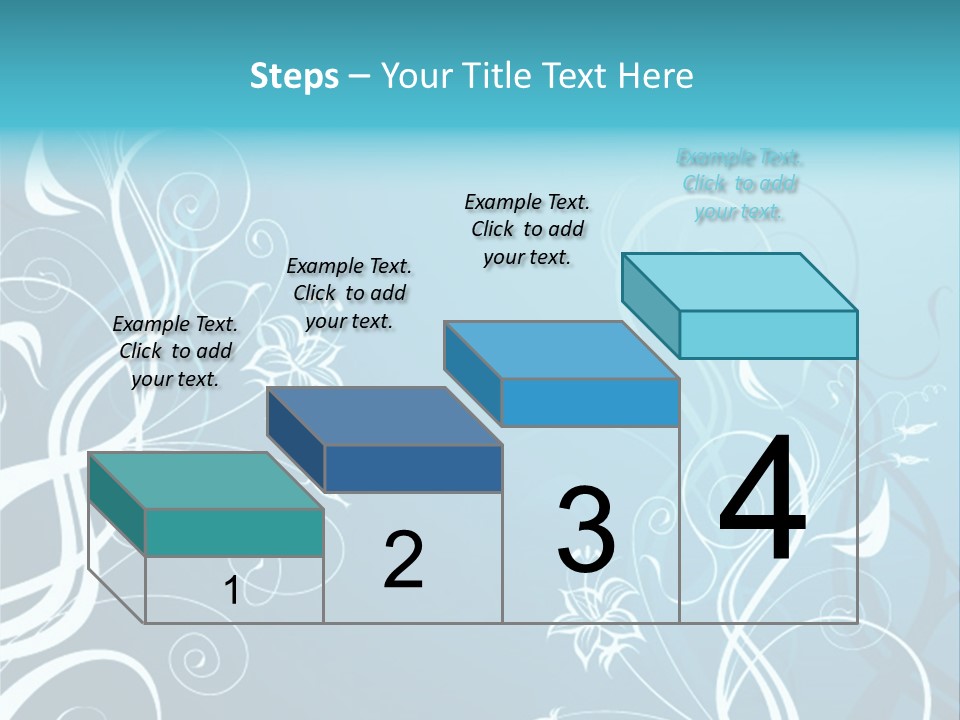 Steps – Your Title Text Here

Example Text. Click to add your text.

Example Text. Click to add your text.

Example Text. Click to add your text.

Example Text. Click to add your text.

1

2

3

4